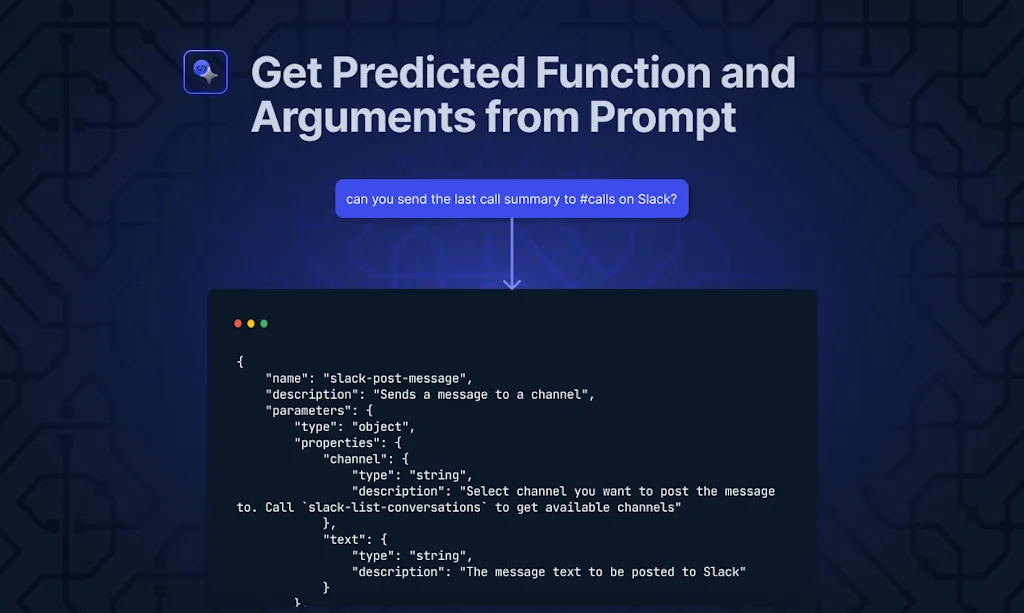 Get Predicted Function and Arguments from Prompt

can you send the last call summary to #calls on Slack?

{
    "name": "slack-post-message",
    "description": "Sends a message to a channel",
    "parameters": {
        "type": "object",
        "properties": {
            "channel": {
                "type": "string",
                "description": "Select channel you want to post the message to. Call `slack-list-conversations` to get available channels"
            },
            "text": {
                "type": "string",
                "description": "The message text to be posted to Slack"
            }
        }